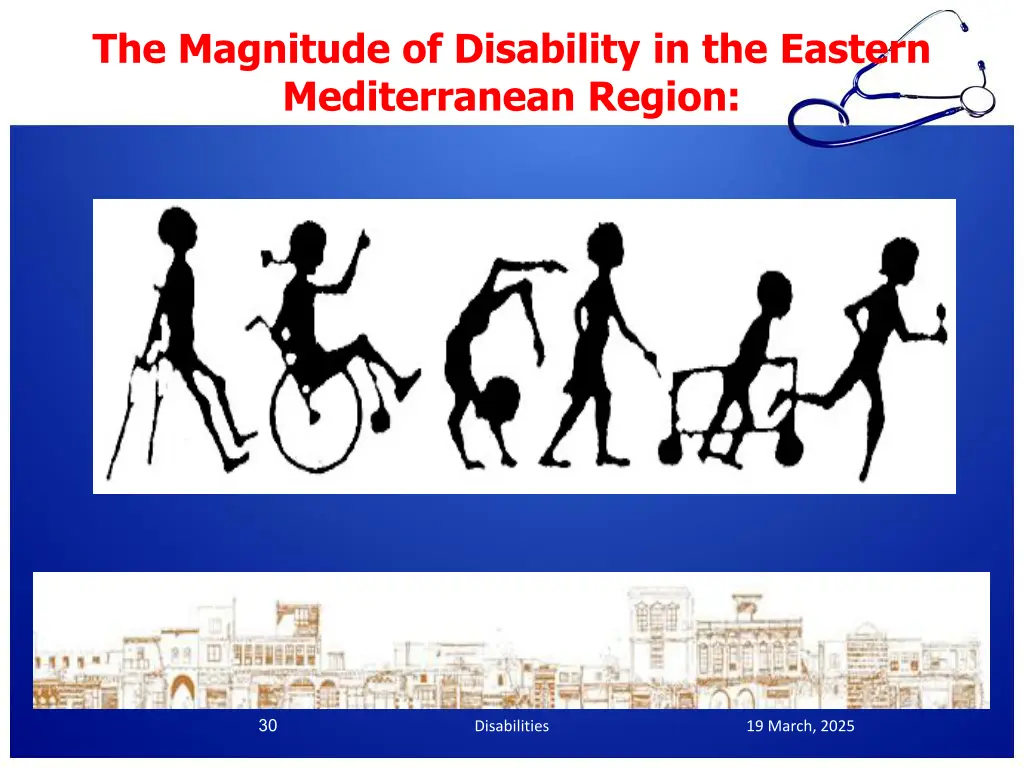 The Magnitude of Disability in the Eastern Mediterranean Region:

30

Disabilities

19 March, 2025